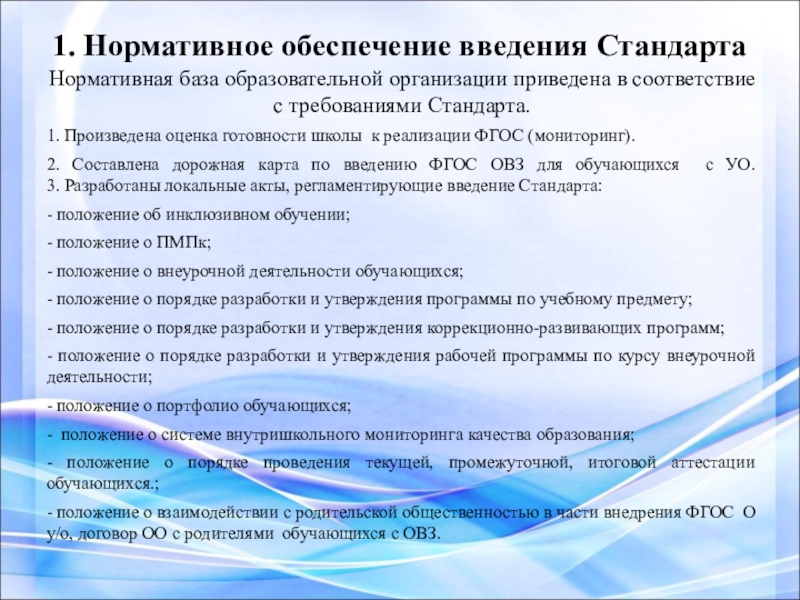 1. Нормативное обеспечение введения Стандарта

Нормативная база образовательной организации приведена в соответствие с требованиями Стандарта.

1. Произведена оценка готовности школы к реализации ФГОС (мониторинг).

2. Составлена дорожная карта по введению ФГОС ОВЗ для обучающихся с УО.
3. Разработаны локальные акты, регламентирующие введение Стандарта:

- положение об инклюзивном обучении;

- положение о ПМПк;

- положение о внеурочной деятельности обучающихся;

- положение о порядке разработки и утверждения программы по учебному предмету;

- положение о порядке разработки и утверждения коррекционно-развивающих программ;

- положение о порядке разработки и утверждения рабочей программы по курсу внеурочной деятельности;

- положение о портфолио обучающихся;

- положение о системе внутришкольного мониторинга качества образования;

- положение о порядке проведения текущей, промежуточной, итоговой аттестации обучающихся.;

- положение о взаимодействии с родительской общественностью в части внедрения ФГОС О у/о, договор ОО с родителями обучающихся с ОВЗ.